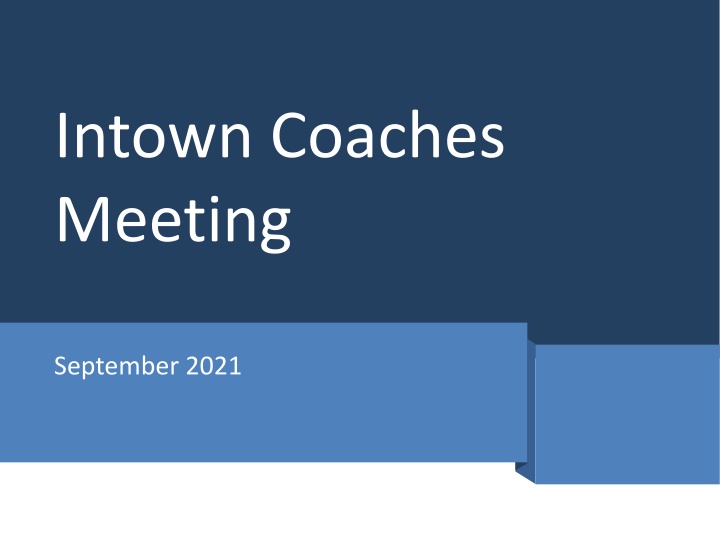 Intown Coaches Meeting

September 2021